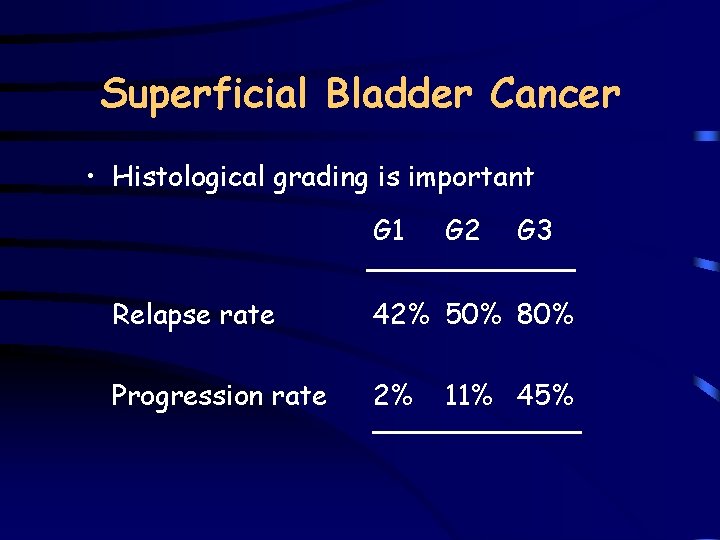 Superficial Bladder Cancer

• Histological grading is important

| | G1 | G2 | G3 |
|---|---|---|---|
| Relapse rate | 42% | 50% | 80% |
| Progression rate | 2% | 11% | 45% |